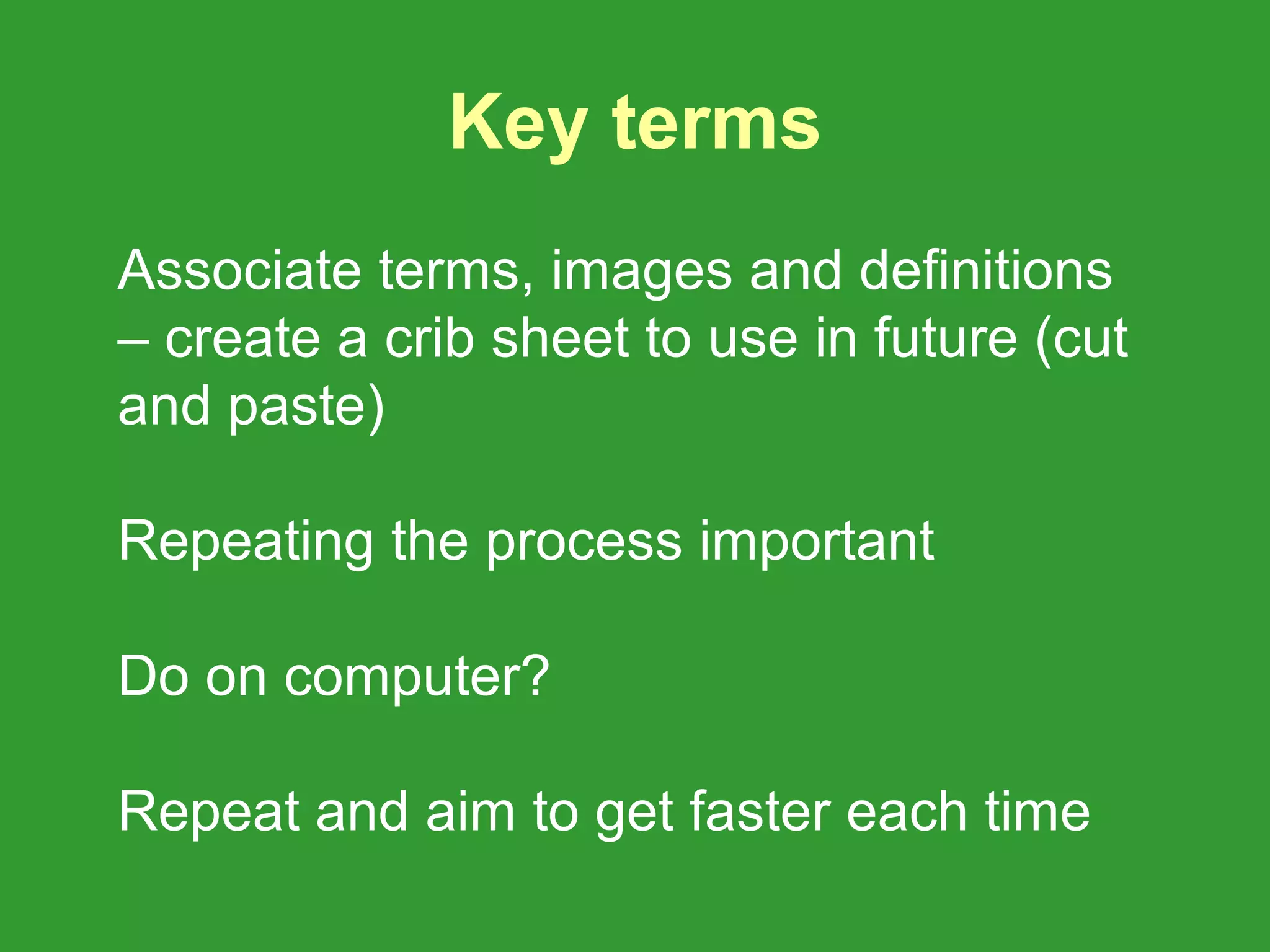 Key terms

Associate terms, images and definitions – create a crib sheet to use in future (cut and paste)

Repeating the process important

Do on computer?

Repeat and aim to get faster each time